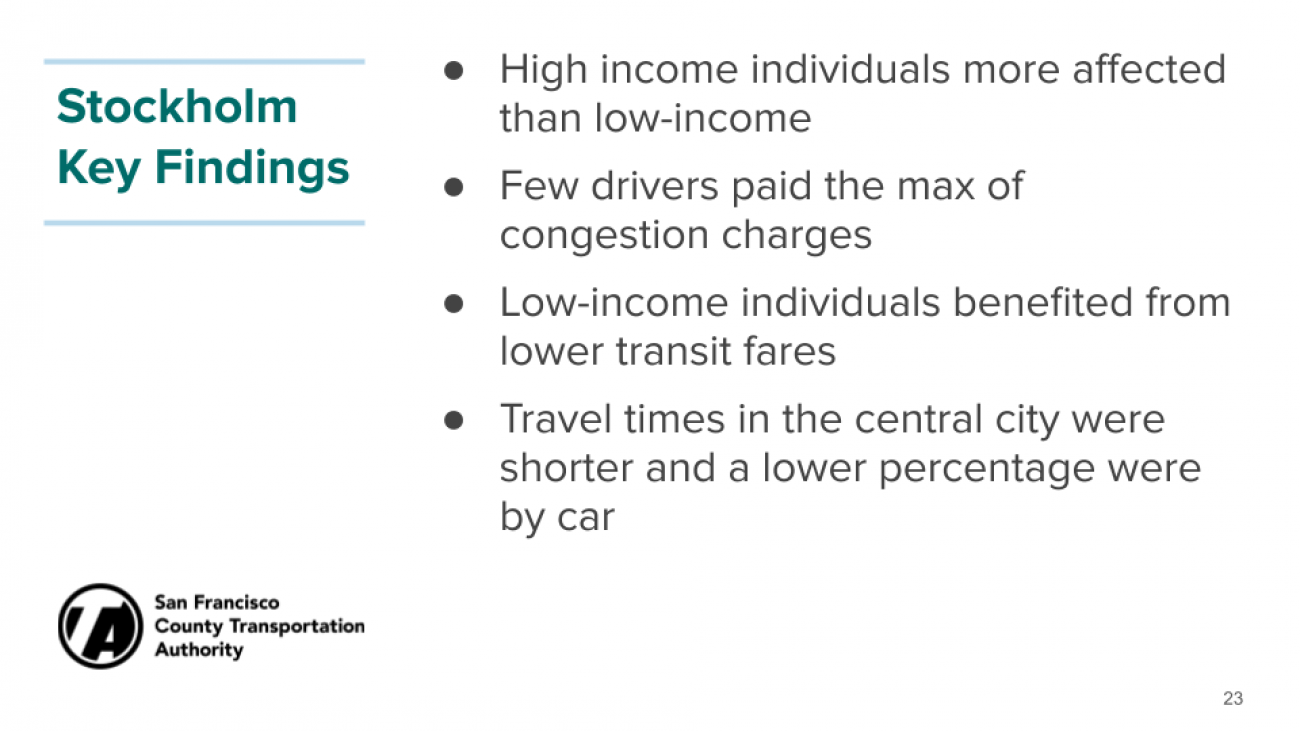 Stockholm Key Findings

● High income individuals more affected than low-income
● Few drivers paid the max of congestion charges
● Low-income individuals benefited from lower transit fares
● Travel times in the central city were shorter and a lower percentage were by car

San Francisco County Transportation Authority

23